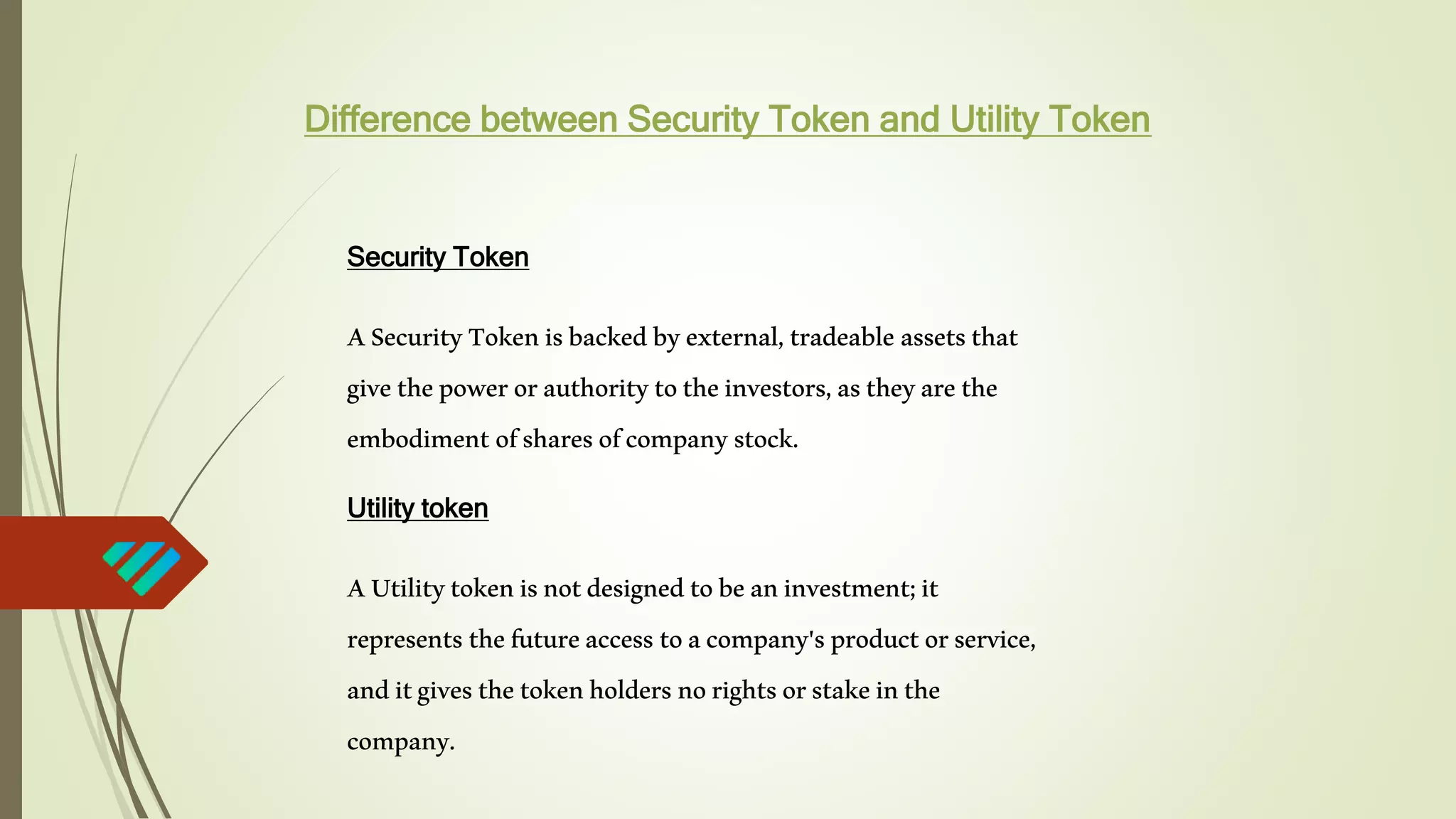 Difference between Security Token and Utility Token

Security Token

A Security Token is backed by external, tradeable assets that give the power or authority to the investors, as they are the embodiment of shares of company stock.

Utility token

A Utility token is not designed to be an investment; it represents the future access to a company's product or service, and it gives the token holders no rights or stake in the company.